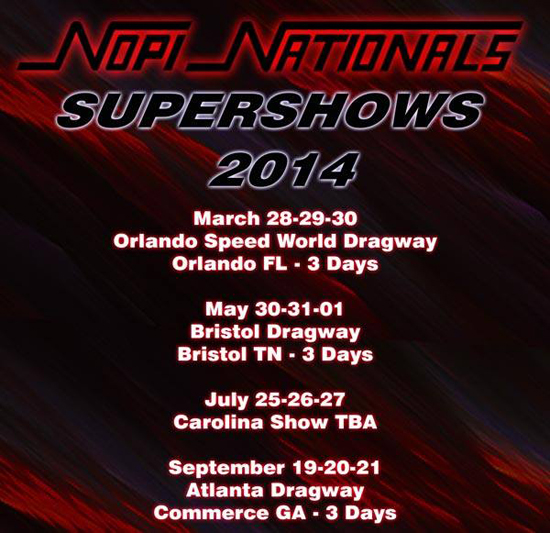 NOPI NATIONALS
SUPERSHOWS
2014

March 28-29-30
Orlando Speed World Dragway
Orlando FL - 3 Days

May 30-31-01
Bristol Dragway
Bristol TN - 3 Days

July 25-26-27
Carolina Show TBA

September 19-20-21
Atlanta Dragway
Commerce GA - 3 Days